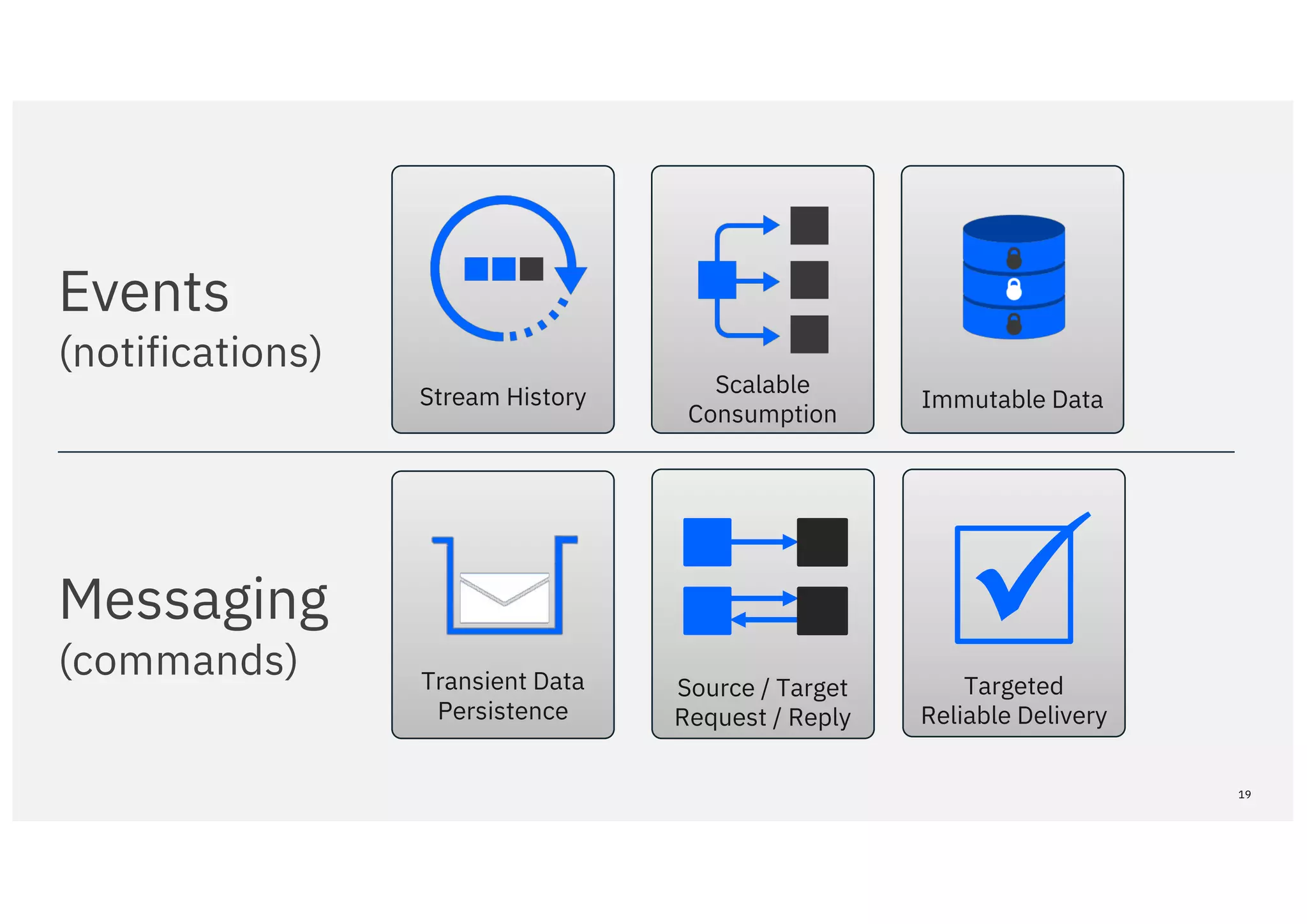 Events
(notifications)

Stream History

Scalable Consumption

Immutable Data

Messaging
(commands)

Transient Data Persistence

Source / Target Request / Reply

Targeted Reliable Delivery

19